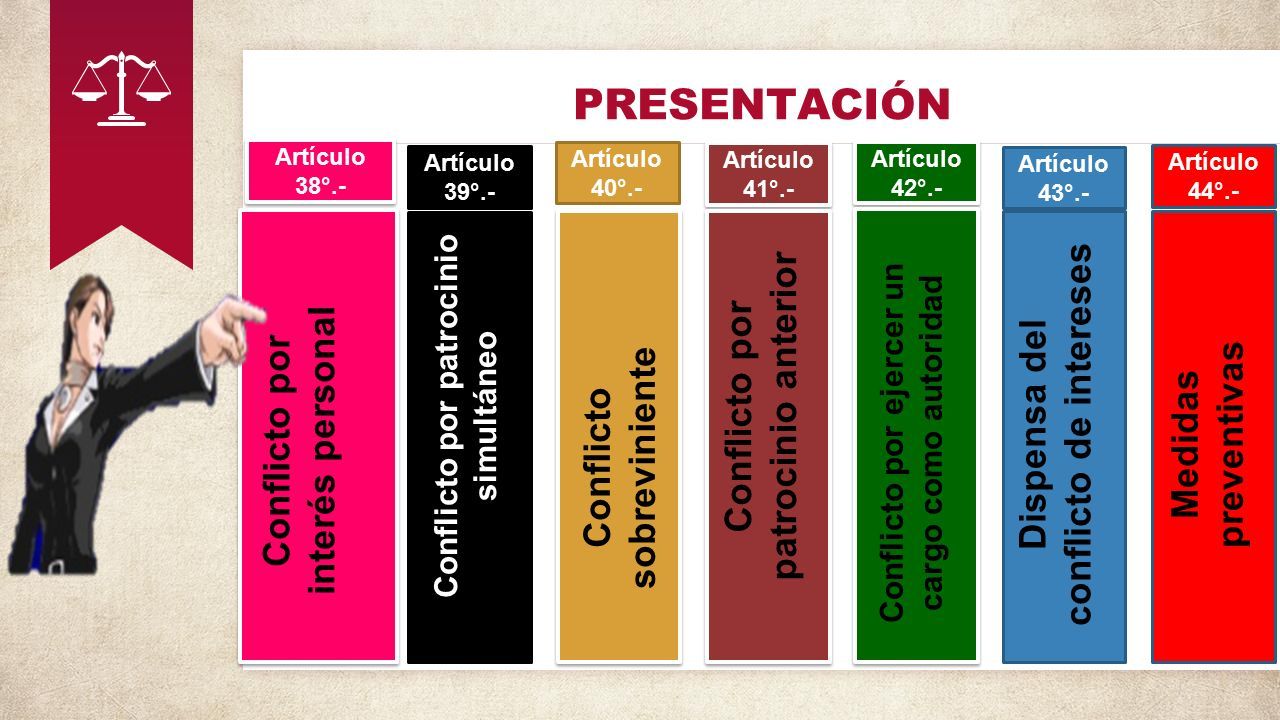 PRESENTACIÓN

Artículo 38°.-

Conflicto por interés personal

Artículo 39°.-

Conflicto por patrocinio simultáneo

Artículo 40°.-

Conflicto sobreviniente

Artículo 41°.-

Conflicto por patrocinio anterior

Artículo 42°.-

Conflicto por ejercer un cargo como autoridad

Artículo 43°.-

Dispensa del conflicto de intereses

Artículo 44°.-

Medidas preventivas